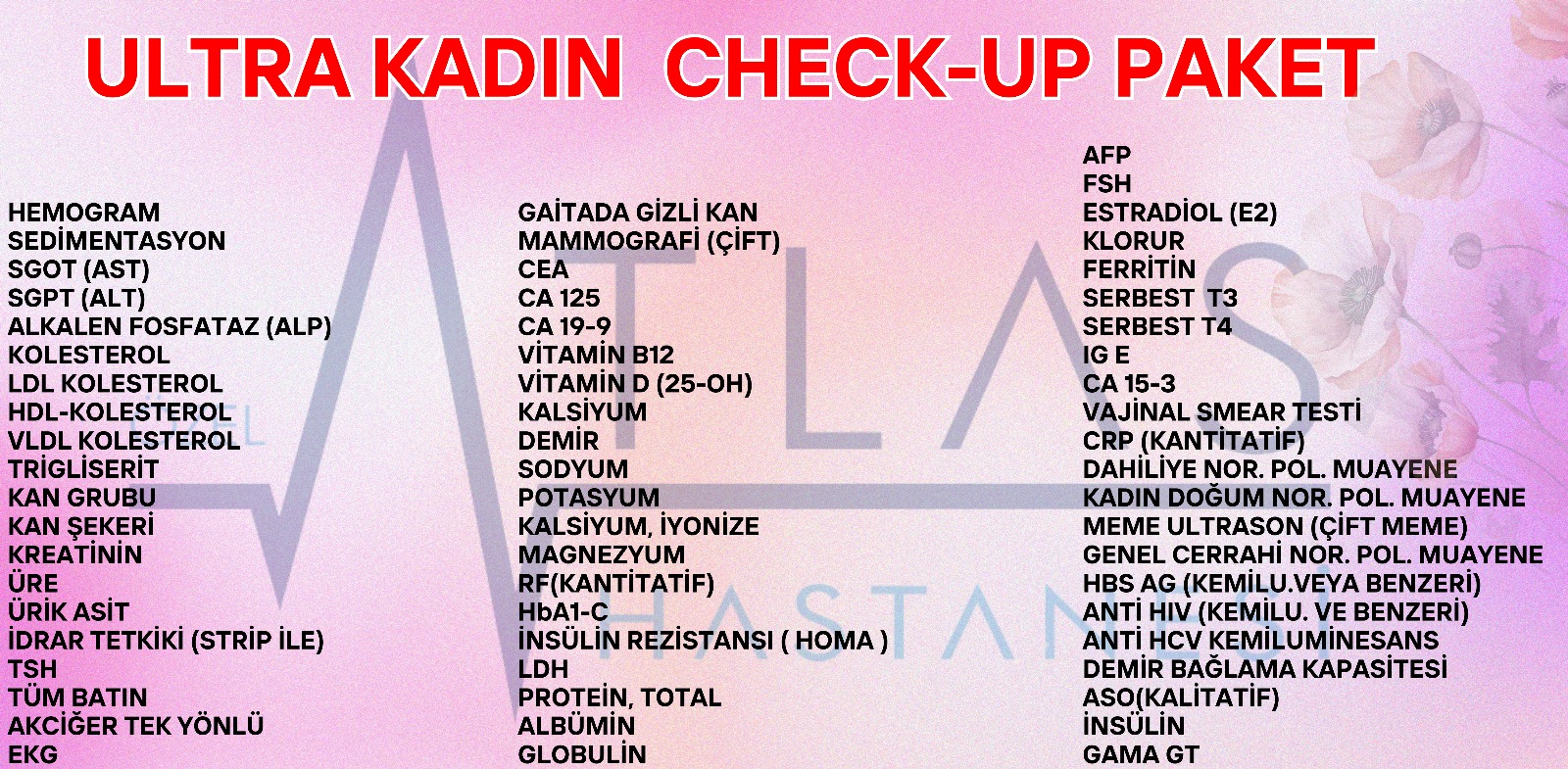 ULTRA KADIN CHECK-UP PAKET

HEMOGRAM
SEDİMENTASYON
SGOT (AST)
SGPT (ALT)
ALKALEN FOSFATAZ (ALP)
KOLESTEROL
LDL KOLESTEROL
HDL-KOLESTEROL
VLDL KOLESTEROL
TRİGLİSERİT
KAN GRUBU
KAN ŞEKERİ
KREATİNİN
ÜRE
ÜRİK ASİT
İDRAR TETKİKİ (STRİP İLE)
TSH
TÜM BATIN
AKCİĞER TEK YÖNLÜ
EKG

GAİTADA GİZLİ KAN
MAMMOGRAFİ (ÇİFT)
CEA
CA 125
CA 19-9
VİTAMİN B12
VİTAMİN D (25-OH)
KALSİYUM
DEMİR
SODYUM
POTASYUM
KALSİYUM, İYONİZE
MAGNEZYUM
RF(KANTİTATİF)
HbA1-C
İNSÜLİN REZİSTANSI ( HOMA )
LDH
PROTEİN, TOTAL
ALBÜMİN
GLOBULİN

AFP
FSH
ESTRADİOL (E2)
KLORUR
FERRİTİN
SERBEST T3
SERBEST T4
IG E
CA 15-3
VAJİNAL SMEAR TESTİ
CRP (KANTİTATİF)
DAHİLİYE NOR. POL. MUAYENE
KADIN DOĞUM NOR. POL. MUAYENE
MEME ULTRASON (ÇİFT MEME)
GENEL CERRAHİ NOR. POL. MUAYENE
HBS AG (KEMİLU.VEYA BENZERİ)
ANTİ HIV (KEMİLU. VE BENZERİ)
ANTİ HCV KEMİLUMİNESANS
DEMİR BAĞLAMA KAPASİTESİ
ASO(KALİTATİF)
İNSÜLİN
GAMA GT

ATLAS
HASTANESİ